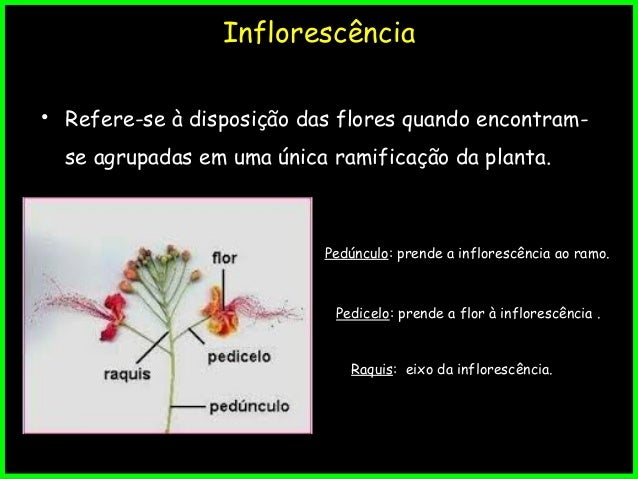 Inflorescência

• Refere-se à disposição das flores quando encontram-se agrupadas em uma única ramificação da planta.

flor
raquis
pedicelo
pedúnculo

Pedúnculo: prende a inflorescência ao ramo.

Pedicelo: prende a flor à inflorescência .

Raquis: eixo da inflorescência.